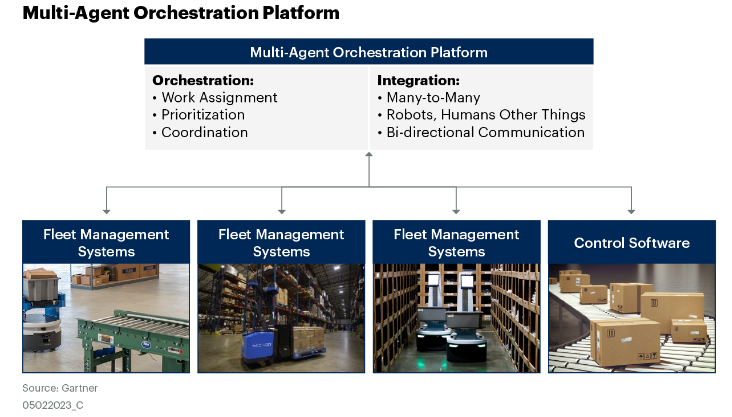 Multi-Agent Orchestration Platform

Multi-Agent Orchestration Platform

Orchestration:
• Work Assignment
• Prioritization
• Coordination

Integration:
• Many-to-Many
• Robots, Humans Other Things
• Bi-directional Communication

Fleet Management Systems

Fleet Management Systems

Fleet Management Systems

Control Software

Source: Gartner
05022023_C